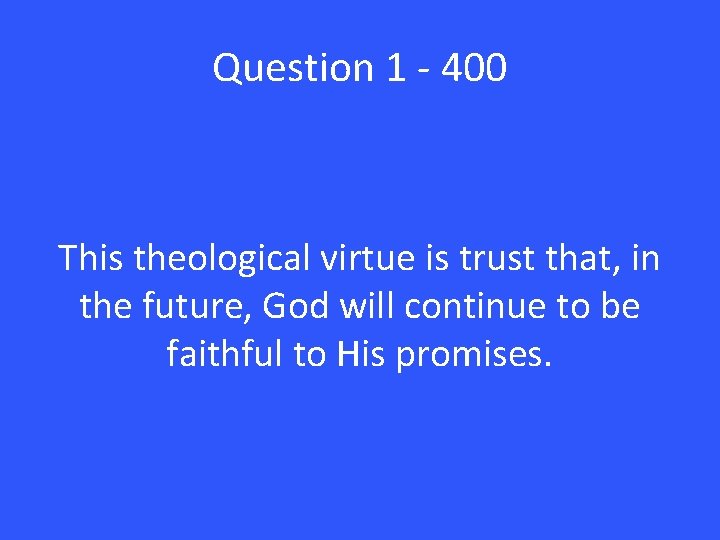 Question 1 - 400

This theological virtue is trust that, in the future, God will continue to be faithful to His promises.